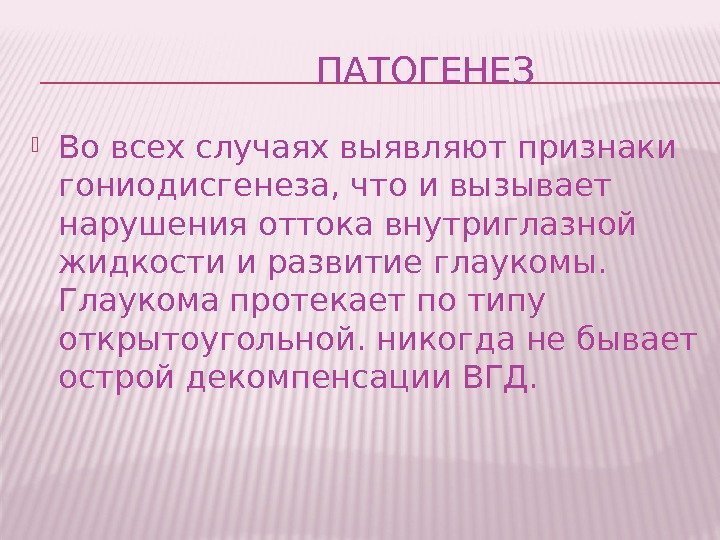 ПАТОГЕНЕЗ

Во всех случаях выявляют признаки гониодисгенеза, что и вызывает нарушения оттока внутриглазной жидкости и развитие глаукомы. Глаукома протекает по типу открытоугольной. никогда не бывает острой декомпенсации ВГД.